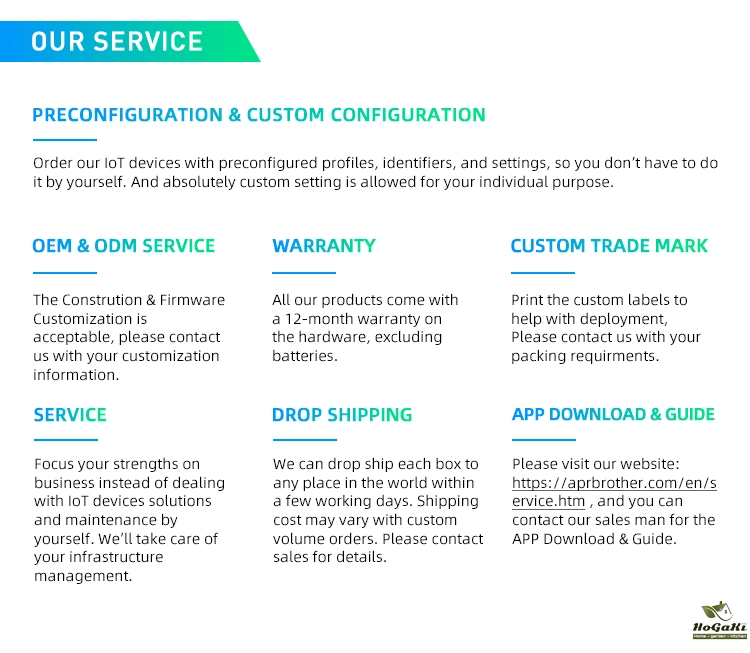 OUR SERVICE

PRECONFIGURATION & CUSTOM CONFIGURATION

Order our IoT devices with preconfigured profiles, identifiers, and settings, so you don't have to do it by yourself. And absolutely custom setting is allowed for your individual purpose.

OEM & ODM SERVICE

The Constrution & Firmware Customization is acceptable, please contact us with your customization information.

WARRANTY

All our products come with a 12-month warranty on the hardware, excluding batteries.

CUSTOM TRADE MARK

Print the custom labels to help with deployment, Please contact us with your packing requirments.

SERVICE

Focus your strengths on business instead of dealing with IoT devices solutions and maintenance by yourself. We'll take care of your infrastructure management.

DROP SHIPPING

We can drop ship each box to any place in the world within a few working days. Shipping cost may vary with custom volume orders. Please contact sales for details.

APP DOWNLOAD & GUIDE

Please visit our website: https://aprbrother.com/en/service.htm , and you can contact our sales man for the APP Download & Guide.

HoGaKi
Home • garden • kitchen